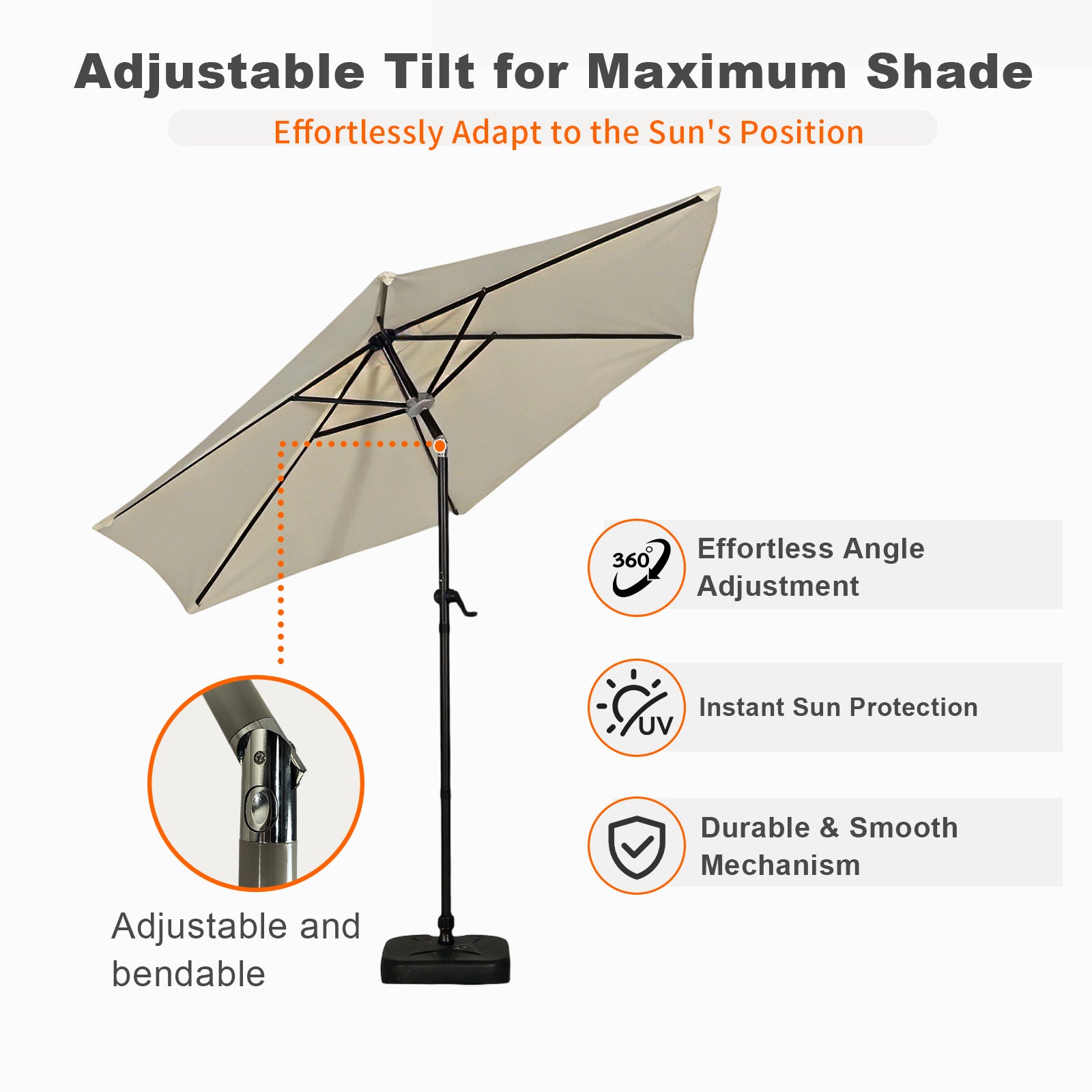 Adjustable Tilt for Maximum Shade

Effortlessly Adapt to the Sun's Position

360°

Effortless Angle Adjustment

UV

Instant Sun Protection

Durable & Smooth Mechanism

Adjustable and bendable